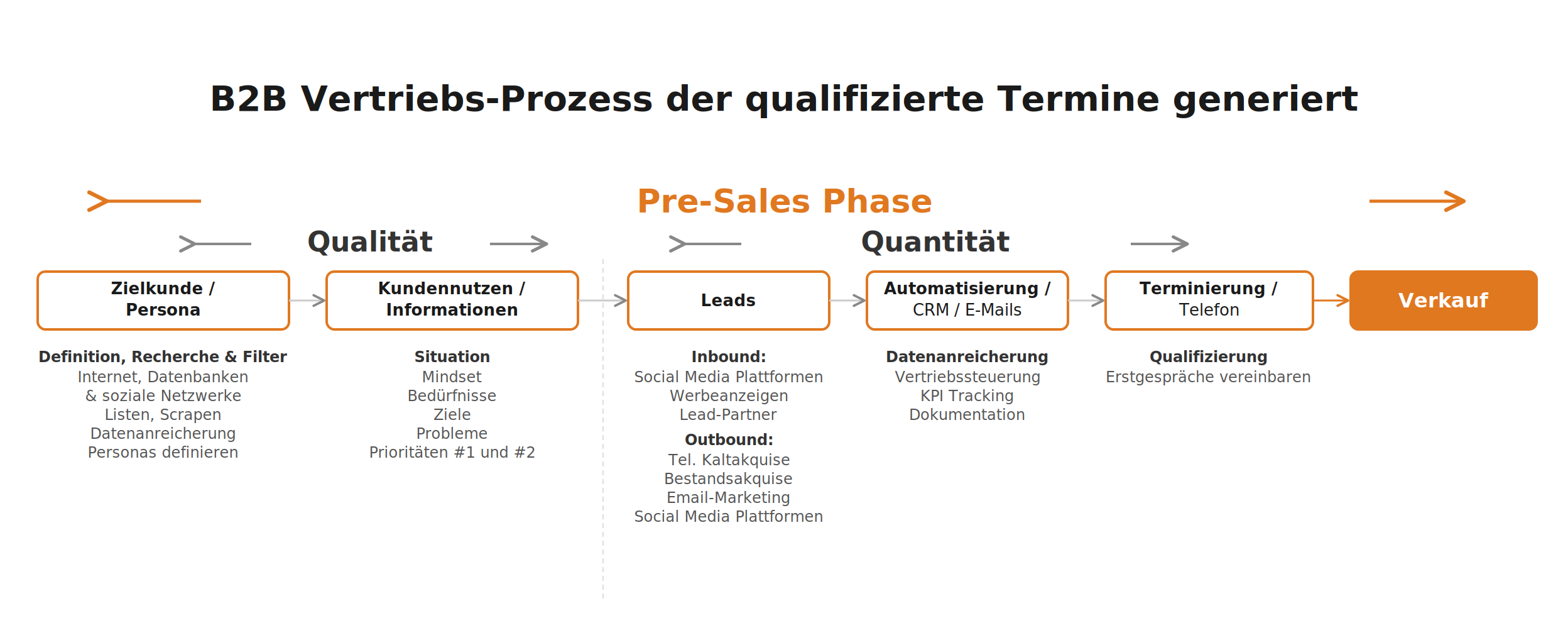 B2B Vertriebs-Prozess der qualifizierte Termine generiert

Pre-Sales Phase

Qualität

Quantität

Zielkunde / Persona

Kundennutzen / Informationen

Leads

Automatisierung / CRM / E-Mails

Terminierung / Telefon

Verkauf

Definition, Recherche & Filter
Internet, Datenbanken
& soziale Netzwerke
Listen, Scrapen
Datenanreicherung
Personas definieren

Situation
Mindset
Bedürfnisse
Ziele
Probleme
Prioritäten #1 und #2

Inbound:
Social Media Plattformen
Werbeanzeigen
Lead-Partner
Outbound:
Tel. Kaltakquise
Bestandsakquise
Email-Marketing
Social Media Plattformen

Datenanreicherung
Vertriebssteuerung
KPI Tracking
Dokumentation

Qualifizierung
Erstgespräche vereinbaren